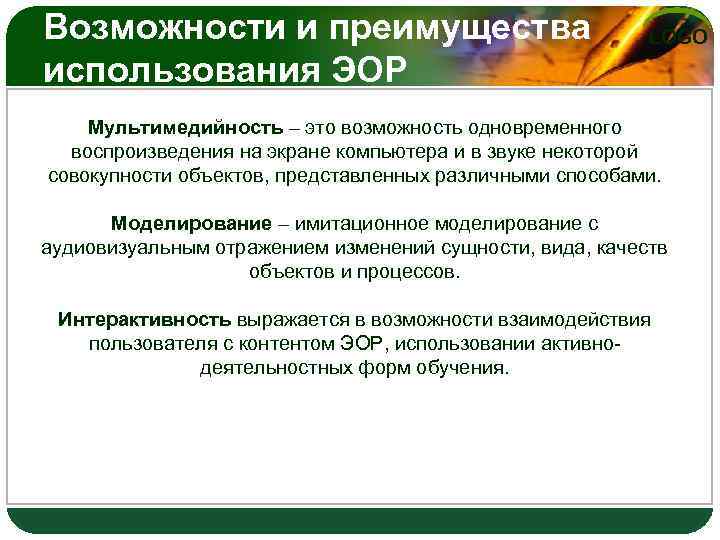 Возможности и преимущества использования ЭОР

LOGO

Мультимедийность – это возможность одновременного воспроизведения на экране компьютера и в звуке некоторой совокупности объектов, представленных различными способами.

Моделирование – имитационное моделирование с аудиовизуальным отражением изменений сущности, вида, качеств объектов и процессов.

Интерактивность выражается в возможности взаимодействия пользователя с контентом ЭОР, использовании активно-деятельностных форм обучения.